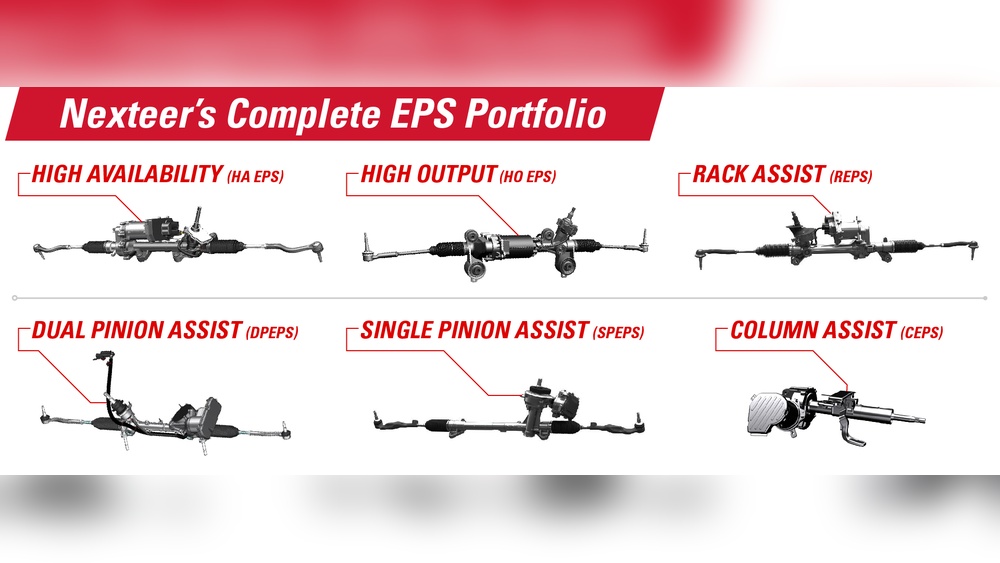 Nexteer's Complete EPS Portfolio

HIGH AVAILABILITY (HA EPS)

HIGH OUTPUT (HO EPS)

RACK ASSIST (REPS)

DUAL PINION ASSIST (DPEPS)

SINGLE PINION ASSIST (SPEPS)

COLUMN ASSIST (CEPS)